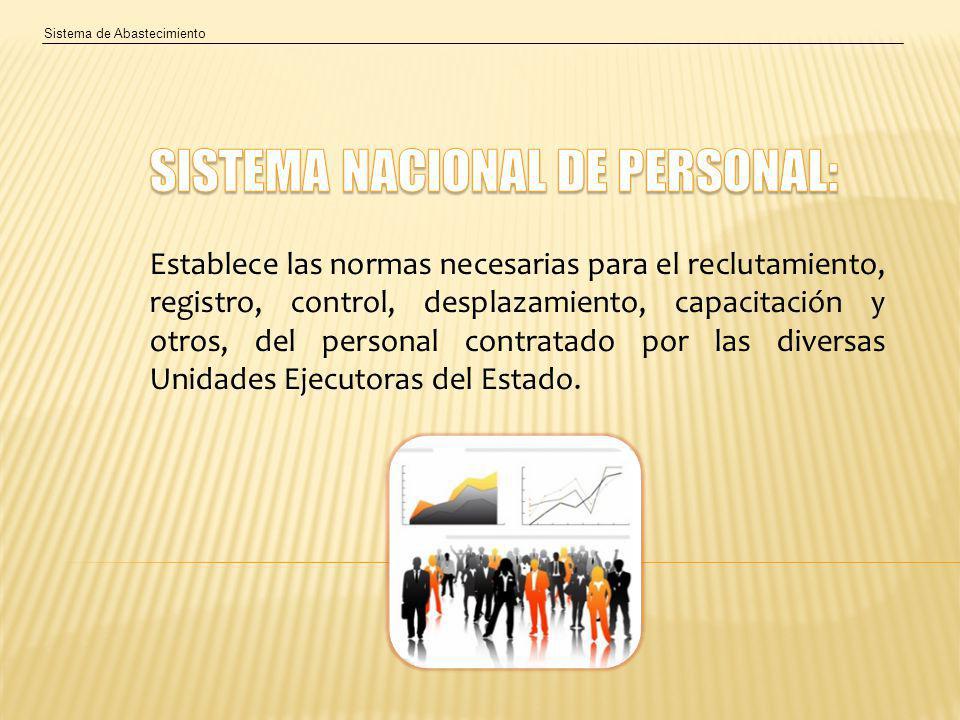 Sistema de Abastecimiento

SISTEMA NACIONAL DE PERSONAL:

Establece las normas necesarias para el reclutamiento, registro, control, desplazamiento, capacitación y otros, del personal contratado por las diversas Unidades Ejecutoras del Estado.